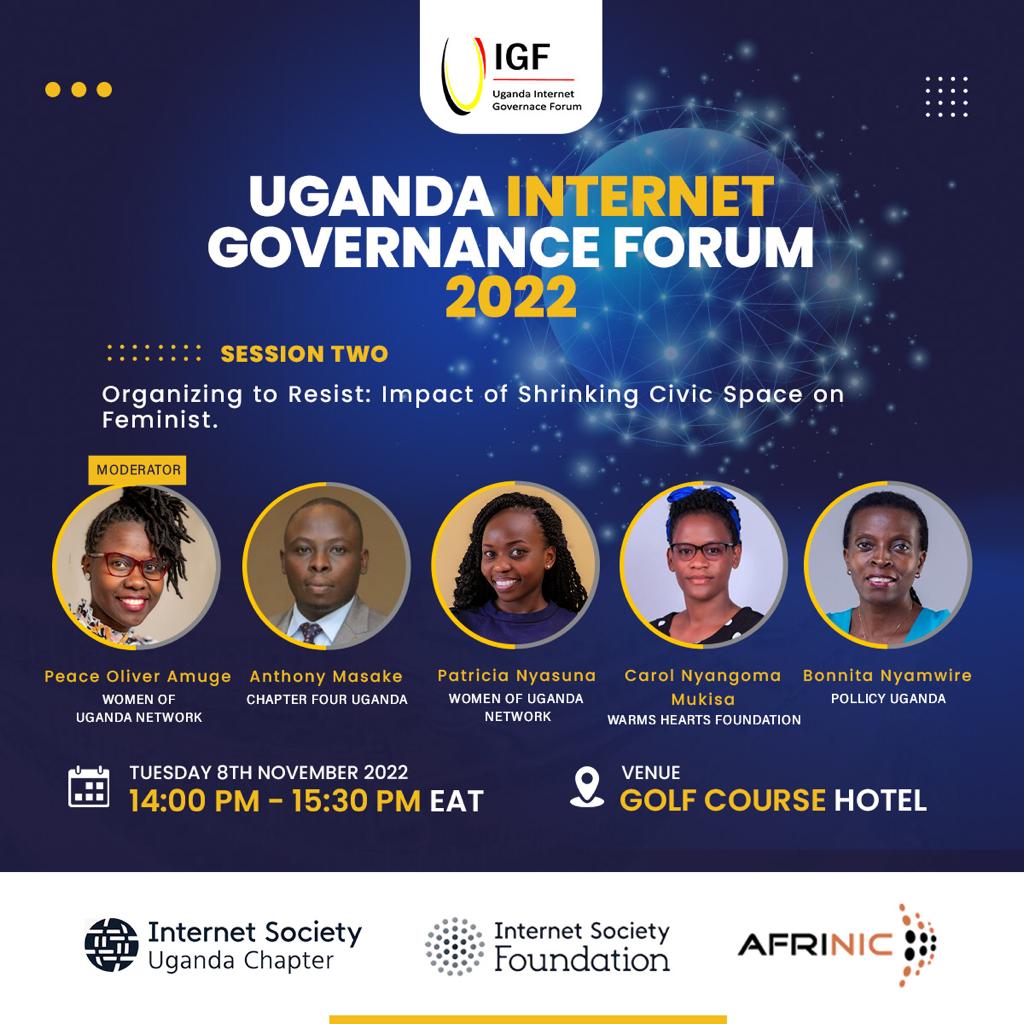 IGF
Uganda Internet Governace Forum

UGANDA INTERNET GOVERNANCE FORUM 2022

SESSION TWO

Organizing to Resist: Impact of Shrinking Civic Space on Feminist.

MODERATOR

Peace Oliver Amuge
WOMEN OF UGANDA NETWORK

Anthony Masake
CHAPTER FOUR UGANDA

Patricia Nyasuna
WOMEN OF UGANDA NETWORK

Carol Nyangoma Mukisa
WARMS HEARTS FOUNDATION

Bonnita Nyamwire
POLLICY UGANDA

TUESDAY 8TH NOVEMBER 2022
14:00 PM - 15:30 PM EAT

VENUE
GOLF COURSE HOTEL

Internet Society Uganda Chapter

Internet Society Foundation

AFRINIC